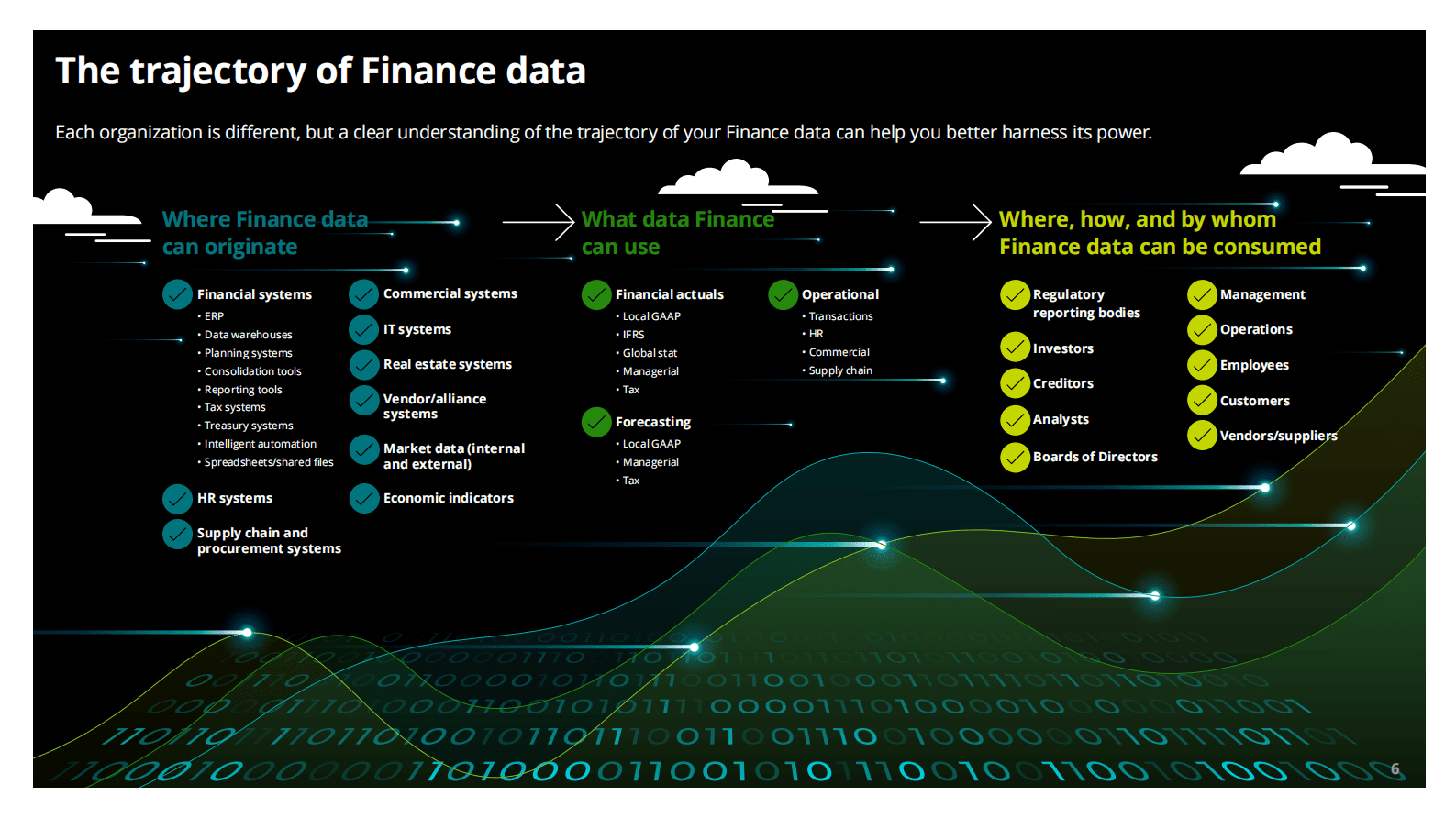 The trajectory of Finance data

Each organization is different, but a clear understanding of the trajectory of your Finance data can help you better harness its power.

Where Finance data can originate

Financial systems
• ERP
• Data warehouses
• Planning systems
• Consolidation tools
• Reporting tools
• Tax systems
• Treasury systems
• Intelligent automation
• Spreadsheets/shared files

HR systems

Supply chain and procurement systems

Commercial systems

IT systems

Real estate systems

Vendor/alliance systems

Market data (internal and external)

Economic indicators

What data Finance can use

Financial actuals
• Local GAAP
• IFRS
• Global stat
• Managerial
• Tax

Forecasting
• Local GAAP
• Managerial
• Tax

Operational
• Transactions
• HR
• Commercial
• Supply chain

Where, how, and by whom Finance data can be consumed

Regulatory reporting bodies

Investors

Creditors

Analysts

Boards of Directors

Management

Operations

Employees

Customers

Vendors/suppliers

6